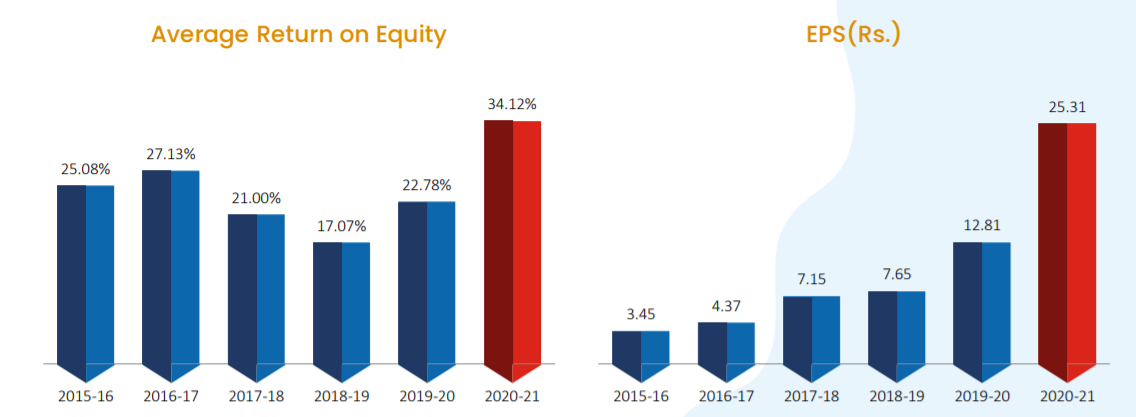 Average Return on Equity

25.08%
27.13%
21.00%
17.07%
22.78%
34.12%

2015-16
2016-17
2017-18
2018-19
2019-20
2020-21

EPS(Rs.)

3.45
4.37
7.15
7.65
12.81
25.31

2015-16
2016-17
2017-18
2018-19
2019-20
2020-21